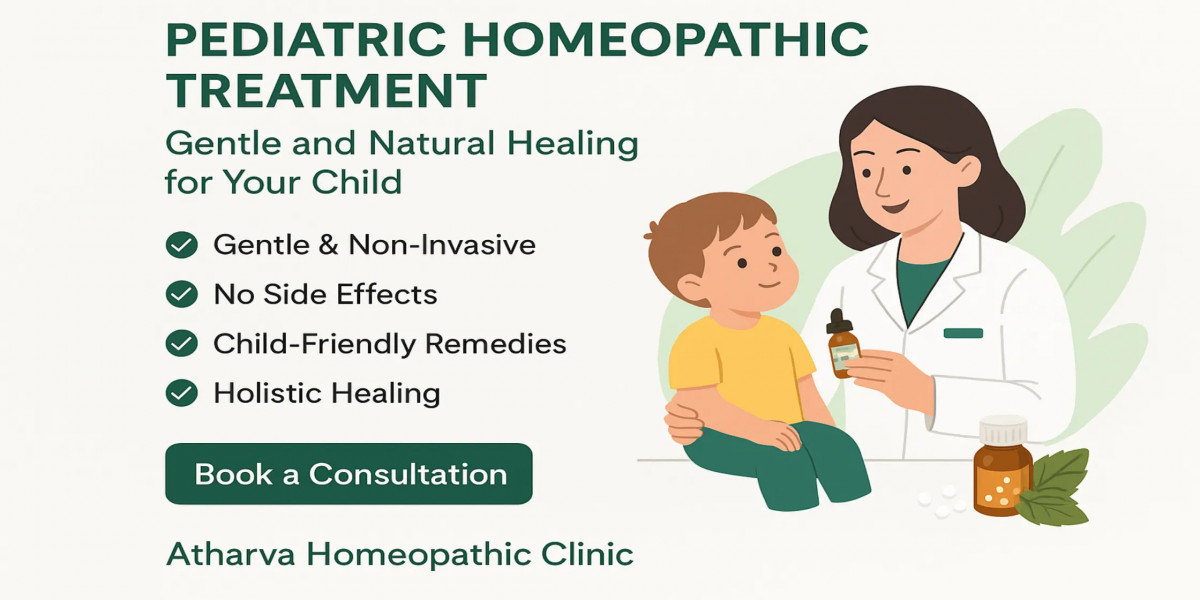 PEDIATRIC HOMEOPATHIC TREATMENT

Gentle and Natural Healing for Your Child

Gentle & Non-Invasive

No Side Effects

Child-Friendly Remedies

Holistic Healing

Book a Consultation

Atharva Homeopathic Clinic